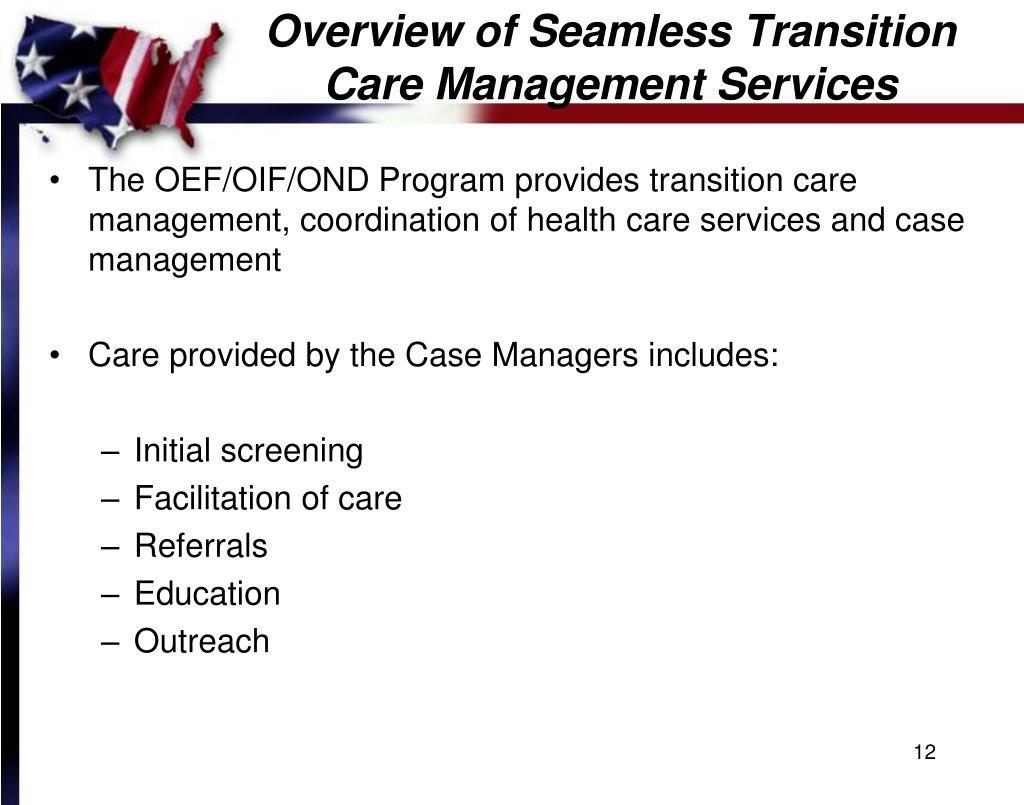 Overview of Seamless Transition Care Management Services

• The OEF/OIF/OND Program provides transition care management, coordination of health care services and case management

• Care provided by the Case Managers includes:

– Initial screening
– Facilitation of care
– Referrals
– Education
– Outreach

12